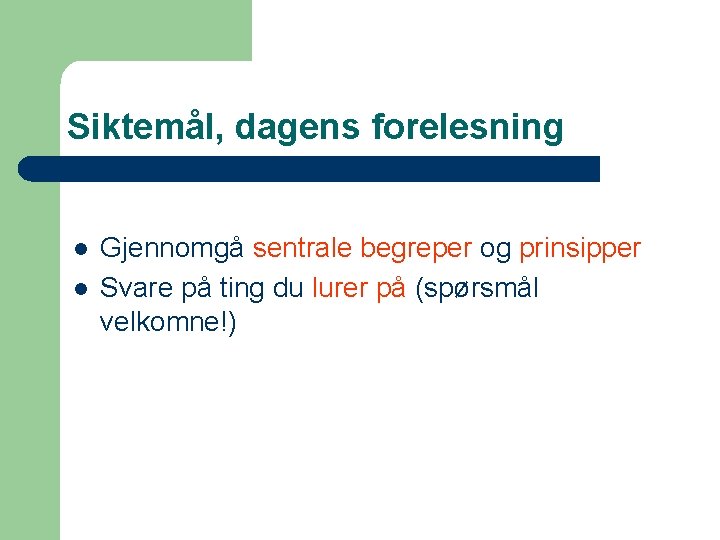 Siktemål, dagens forelesning

- Gjennomgå sentrale begreper og prinsipper
- Svare på ting du lurer på (spørsmål velkomne!)